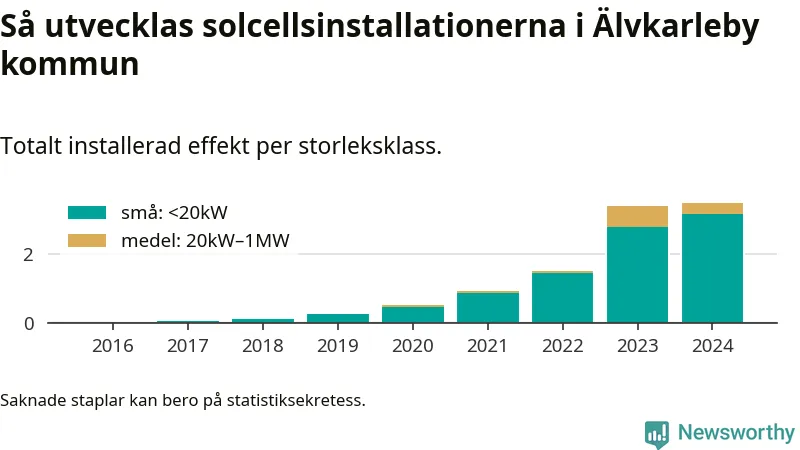 Så utvecklas solcellsinstallationerna i Älvkarleby kommun

Totalt installerad effekt per storleksklass.

små: <20kW
medel: 20kW–1MW

2
0

2016
2017
2018
2019
2020
2021
2022
2023
2024

Saknade staplar kan bero på statistiksekretess.

Newsworthy